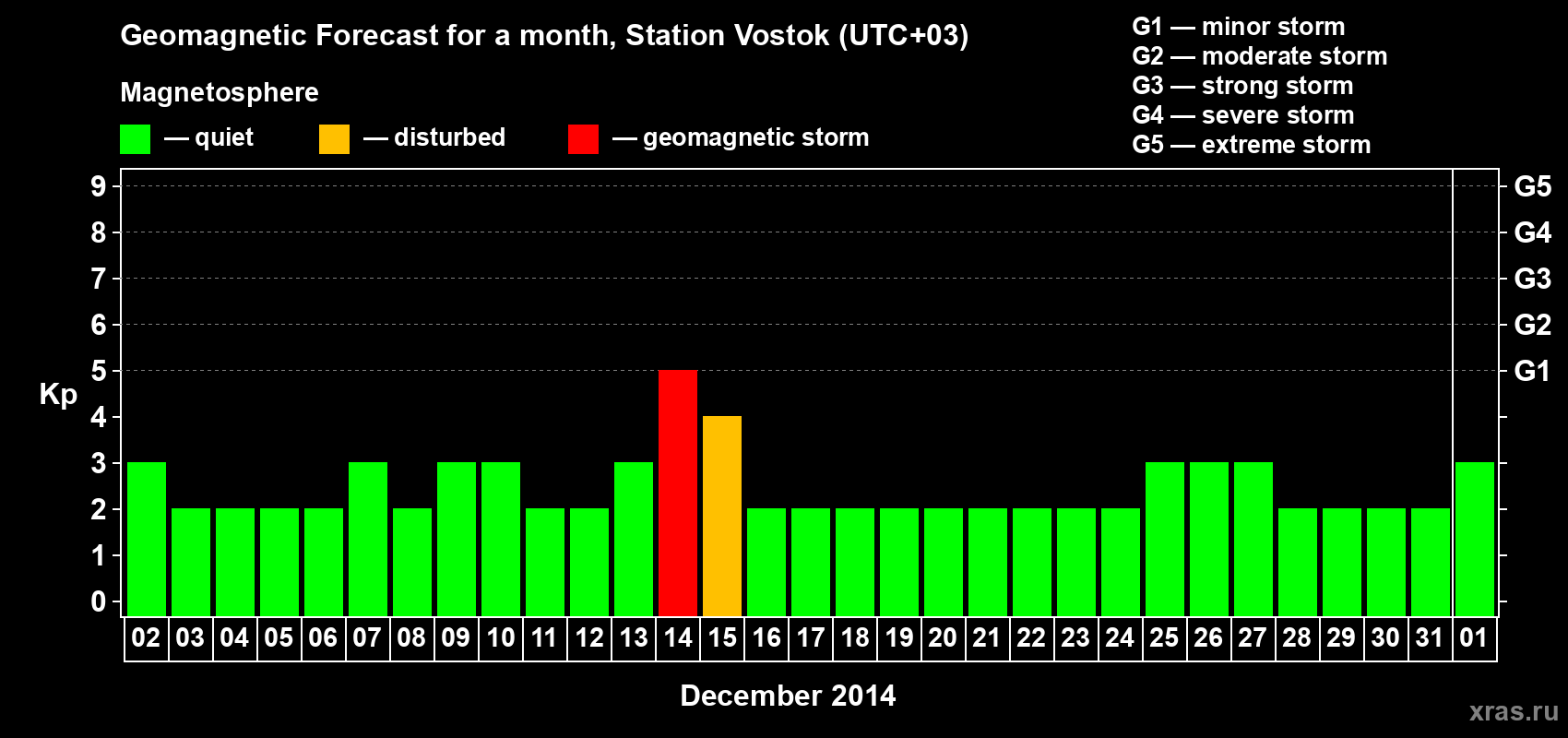 Geomagnetic Forecast for a month, Station Vostok (UTC+03)

Magnetosphere

— quiet — disturbed — geomagnetic storm

G1 — minor storm
G2 — moderate storm
G3 — strong storm
G4 — severe storm
G5 — extreme storm

Kp

9
8
7
6
5
4
3
2
1
0

G5
G4
G3
G2
G1

02 03 04 05 06 07 08 09 10 11 12 13 14 15 16 17 18 19 20 21 22 23 24 25 26 27 28 29 30 31 01

December 2014

xras.ru